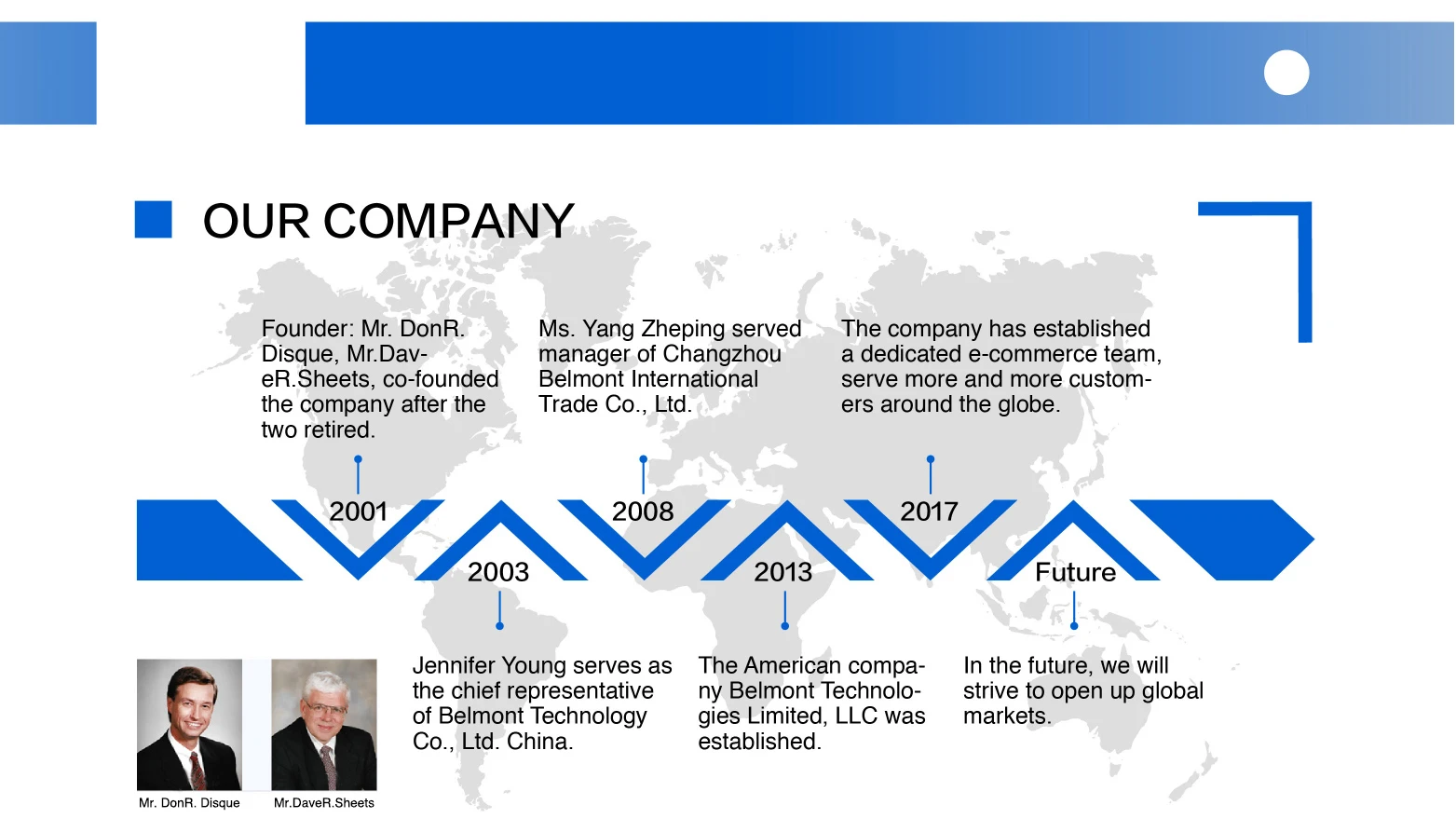 OUR COMPANY

Founder: Mr. DonR. Disque, Mr.DaveR.Sheets, co-founded the company after the two retired.

Ms. Yang Zheping served manager of Changzhou Belmont International Trade Co., Ltd.

The company has established a dedicated e-commerce team, serve more and more customers around the globe.

2001

2008

2017

2003

2013

Future

Jennifer Young serves as the chief representative of Belmont Technology Co., Ltd. China.

The American company Belmont Technologies Limited, LLC was established.

In the future, we will strive to open up global markets.

Mr. DonR. Disque

Mr.DaveR.Sheets